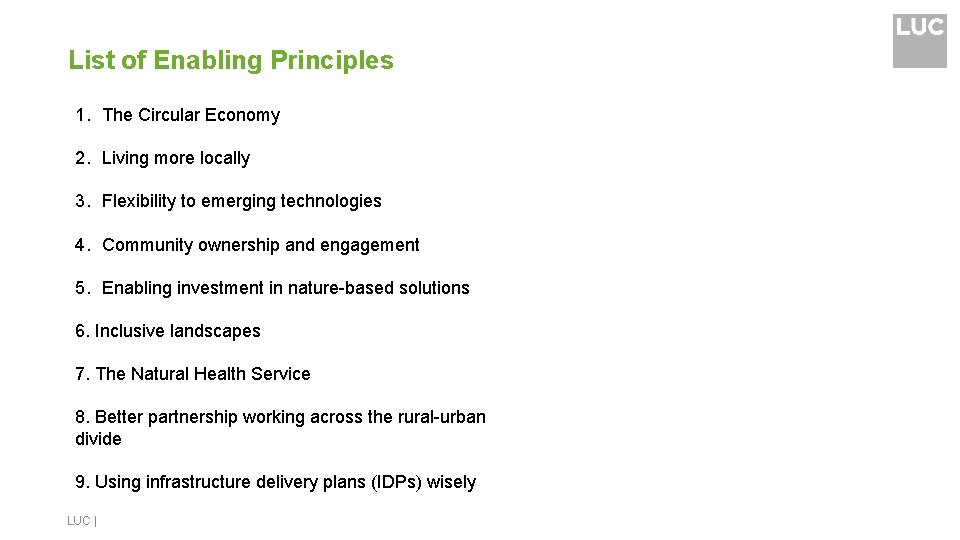 LUC

List of Enabling Principles

1. The Circular Economy

2. Living more locally

3. Flexibility to emerging technologies

4. Community ownership and engagement

5. Enabling investment in nature-based solutions

6. Inclusive landscapes

7. The Natural Health Service

8. Better partnership working across the rural-urban divide

9. Using infrastructure delivery plans (IDPs) wisely

LUC |